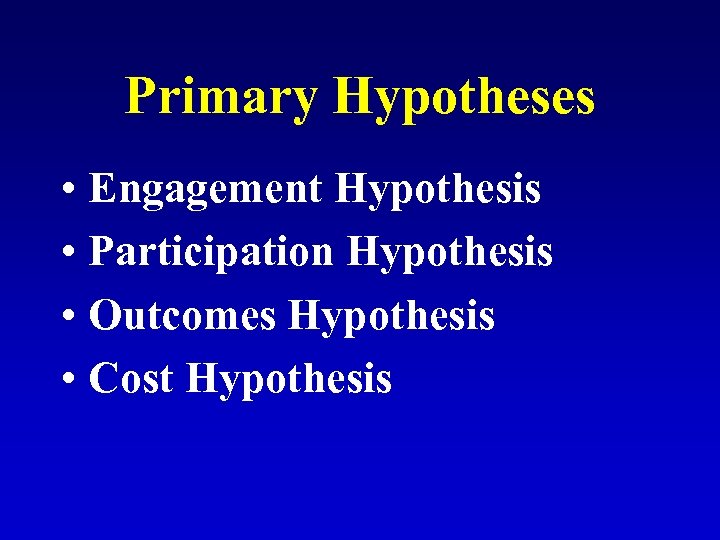 Primary Hypotheses

• Engagement Hypothesis
• Participation Hypothesis
• Outcomes Hypothesis
• Cost Hypothesis